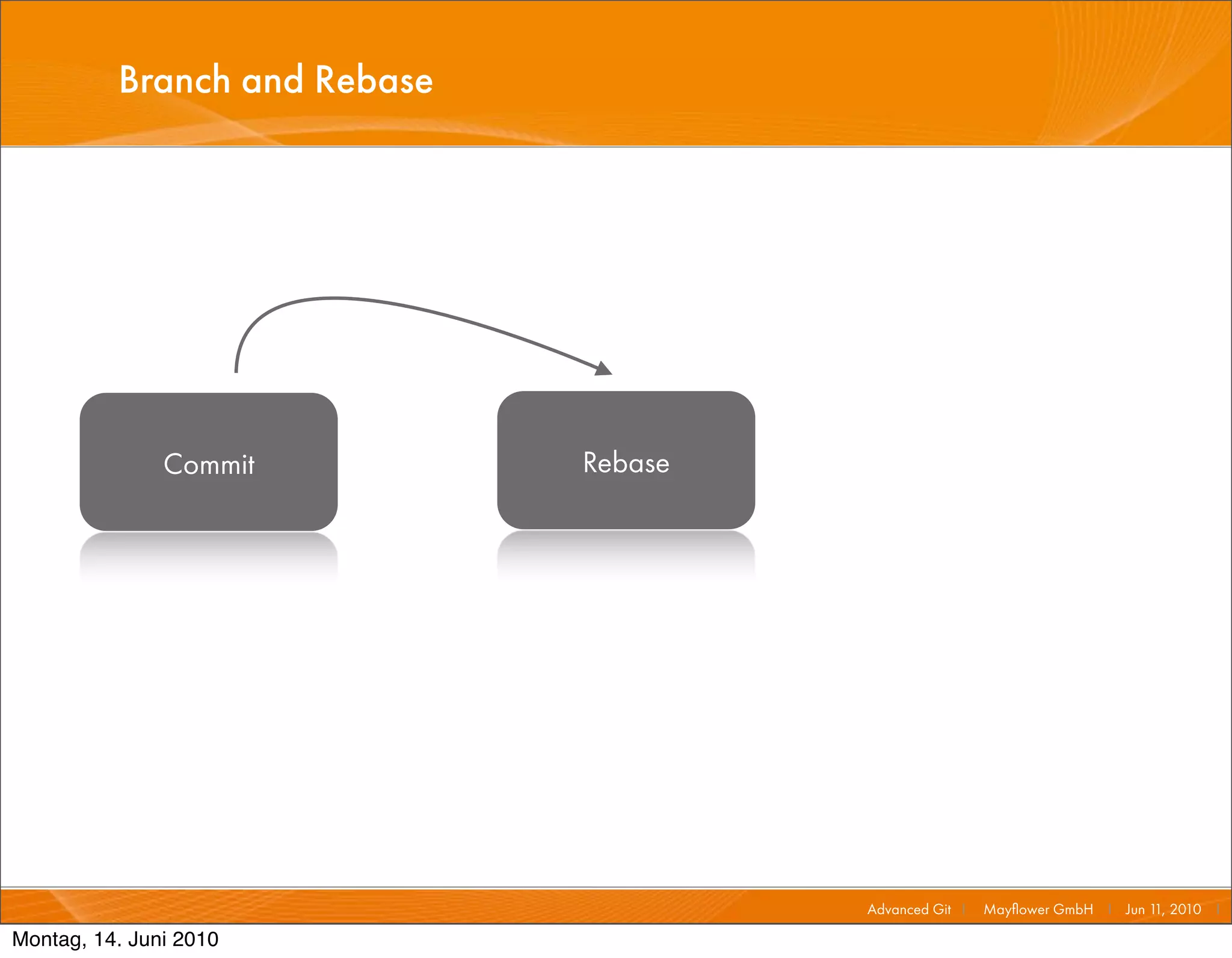 Branch and Rebase

Commit

Rebase

Advanced Git | Mayflower GmbH | Jun 11, 2010 |

Montag, 14. Juni 2010